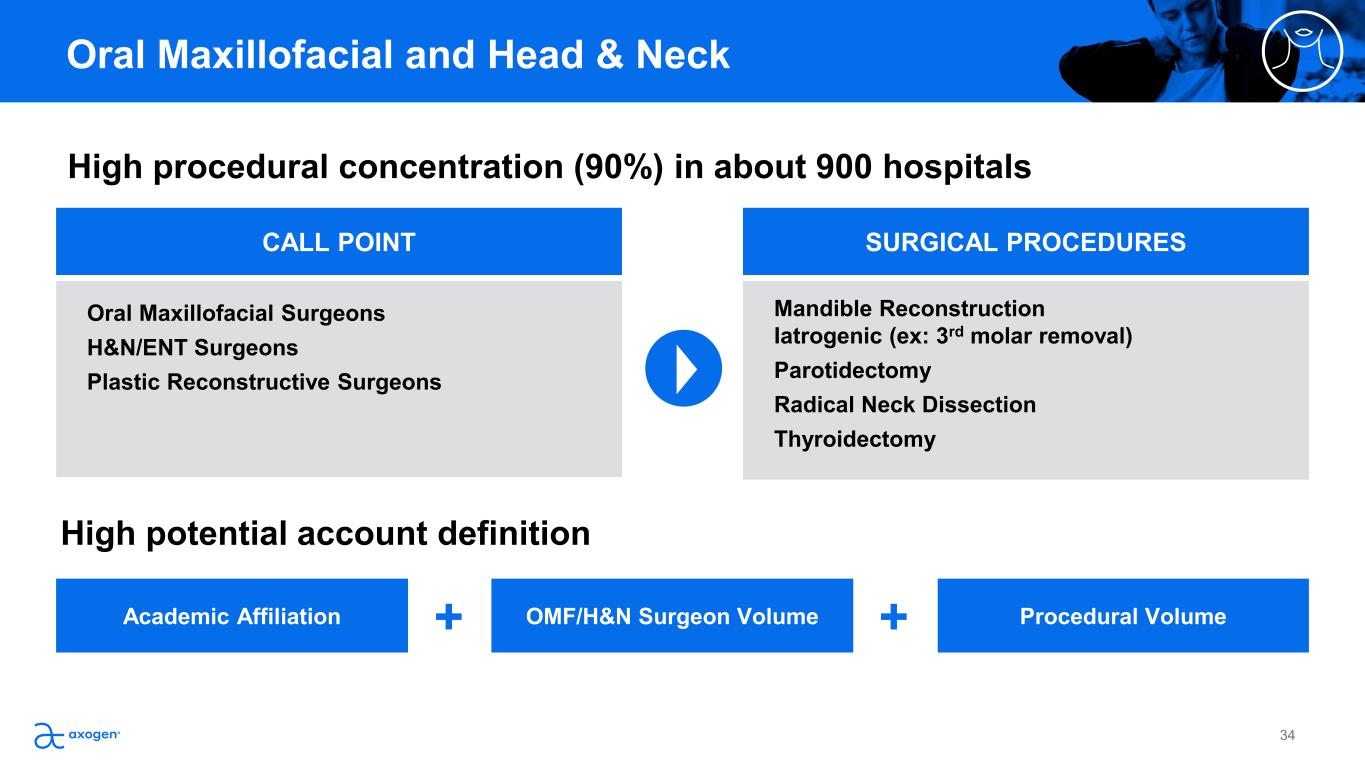 Oral Maxillofacial and Head & Neck

High procedural concentration (90%) in about 900 hospitals

CALL POINT

Oral Maxillofacial Surgeons
H&N/ENT Surgeons
Plastic Reconstructive Surgeons

SURGICAL PROCEDURES

Mandible Reconstruction
Iatrogenic (ex: 3$^{rd}$ molar removal)
Parotidectomy
Radical Neck Dissection
Thyroidectomy

High potential account definition

Academic Affiliation + OMF/H&N Surgeon Volume + Procedural Volume

axogen

34